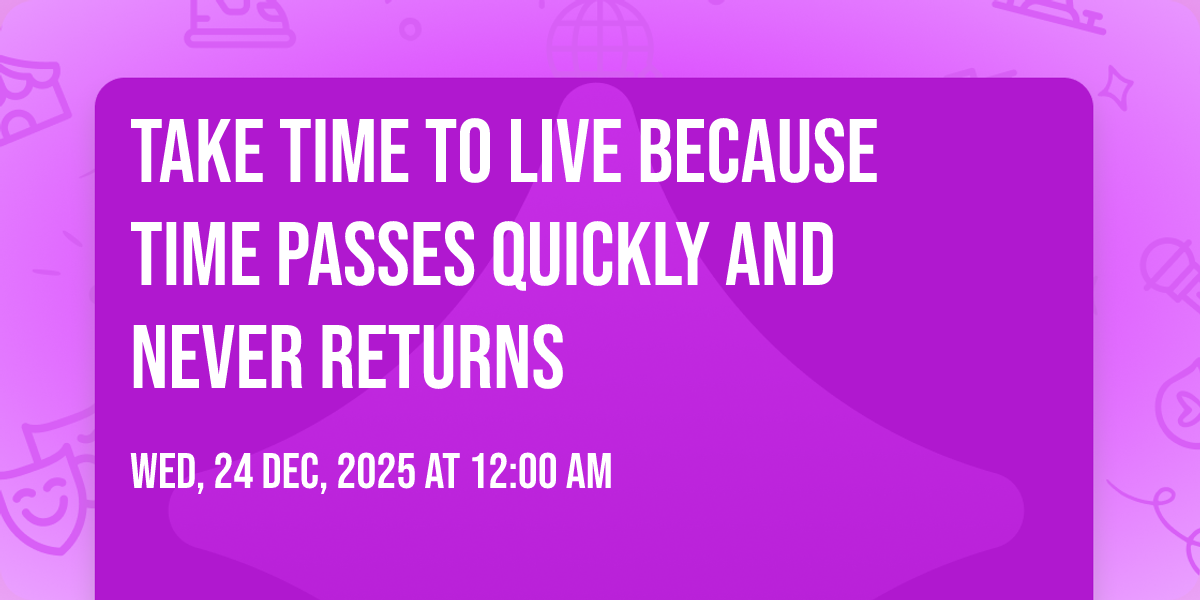 TAKE TIME TO LIVE BECAUSE TIME PASSES QUICKLY AND NEVER RETURNS

WED, 24 DEC, 2025 AT 12:00 AM